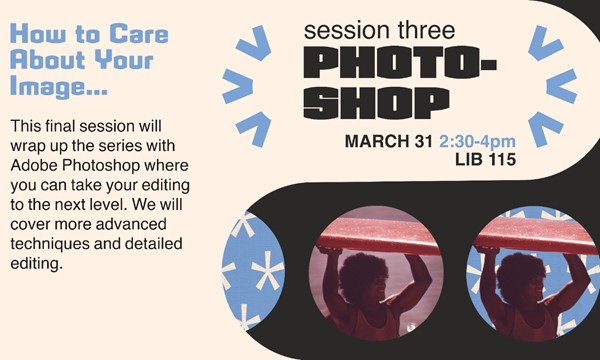 How to Care About Your Image...

This final session will wrap up the series with Adobe Photoshop where you can take your editing to the next level. We will cover more advanced techniques and detailed editing.

session three

PHOTO-SHOP

MARCH 31 2:30-4pm
LIB 115